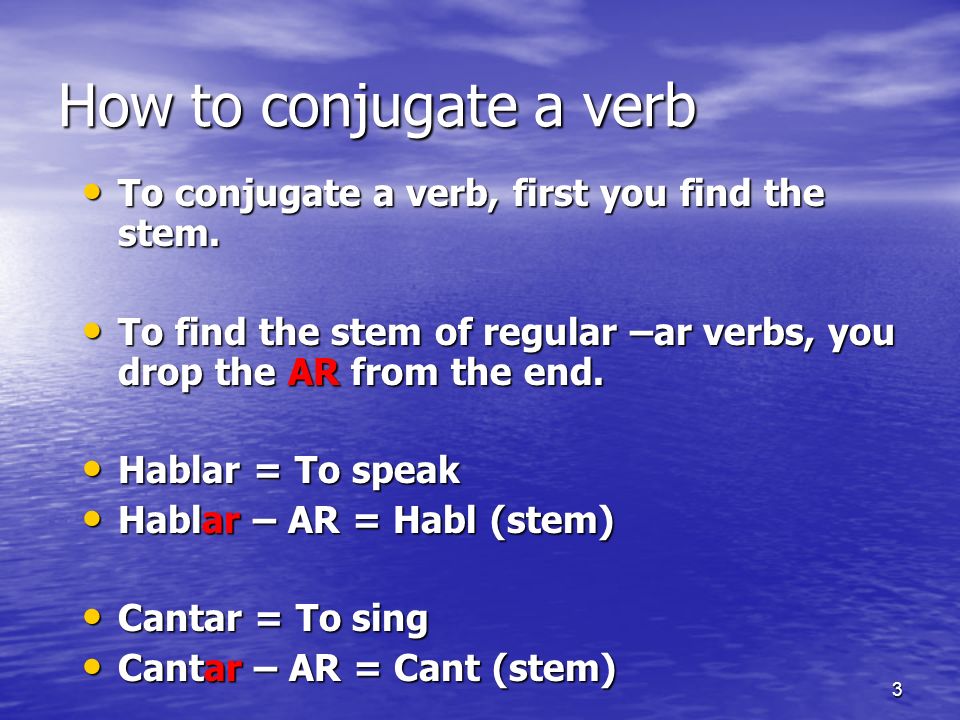 How to conjugate a verb

• To conjugate a verb, first you find the stem.

• To find the stem of regular –ar verbs, you drop the AR from the end.

• Hablar = To speak
• Hablar – AR = Habl (stem)

• Cantar = To sing
• Cantar – AR = Cant (stem)

3